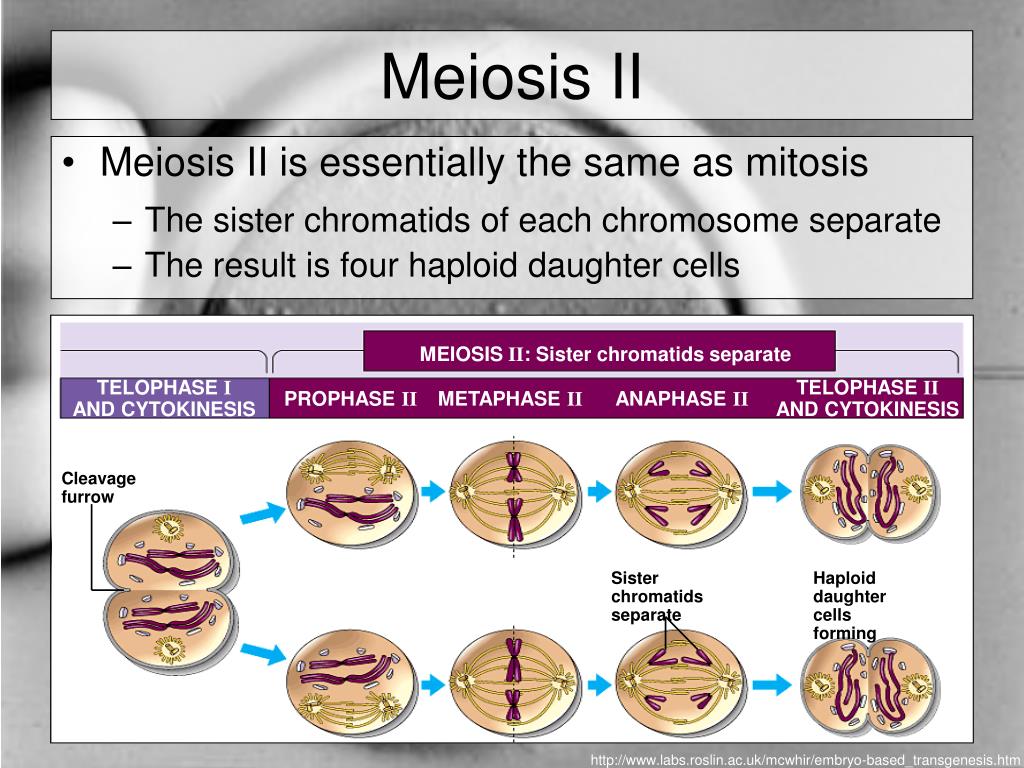 Meiosis II

• Meiosis II is essentially the same as mitosis
– The sister chromatids of each chromosome separate
– The result is four haploid daughter cells

MEIOSIS II: Sister chromatids separate

TELOPHASE I AND CYTOKINESIS

PROPHASE II

METAPHASE II

ANAPHASE II

TELOPHASE II AND CYTOKINESIS

Cleavage furrow

Sister chromatids separate

Haploid daughter cells forming

http://www.labs.roslin.ac.uk/mcwhir/embryo-based_transgenesis.htm